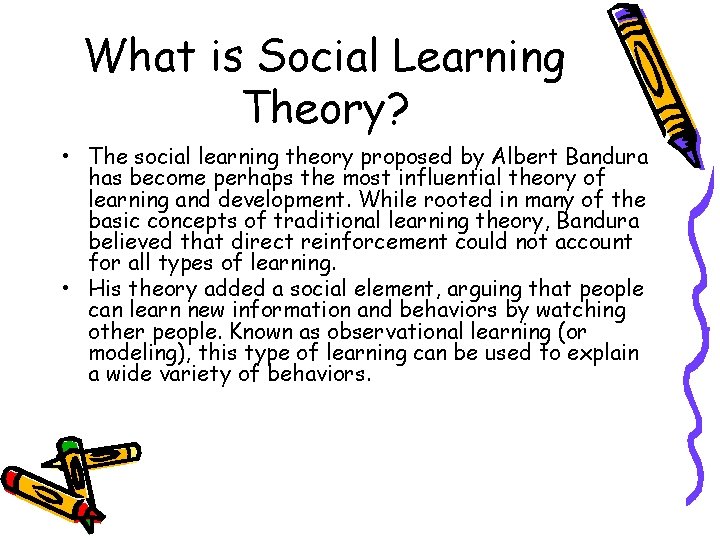 What is Social Learning Theory?

• The social learning theory proposed by Albert Bandura has become perhaps the most influential theory of learning and development. While rooted in many of the basic concepts of traditional learning theory, Bandura believed that direct reinforcement could not account for all types of learning.
• His theory added a social element, arguing that people can learn new information and behaviors by watching other people. Known as observational learning (or modeling), this type of learning can be used to explain a wide variety of behaviors.